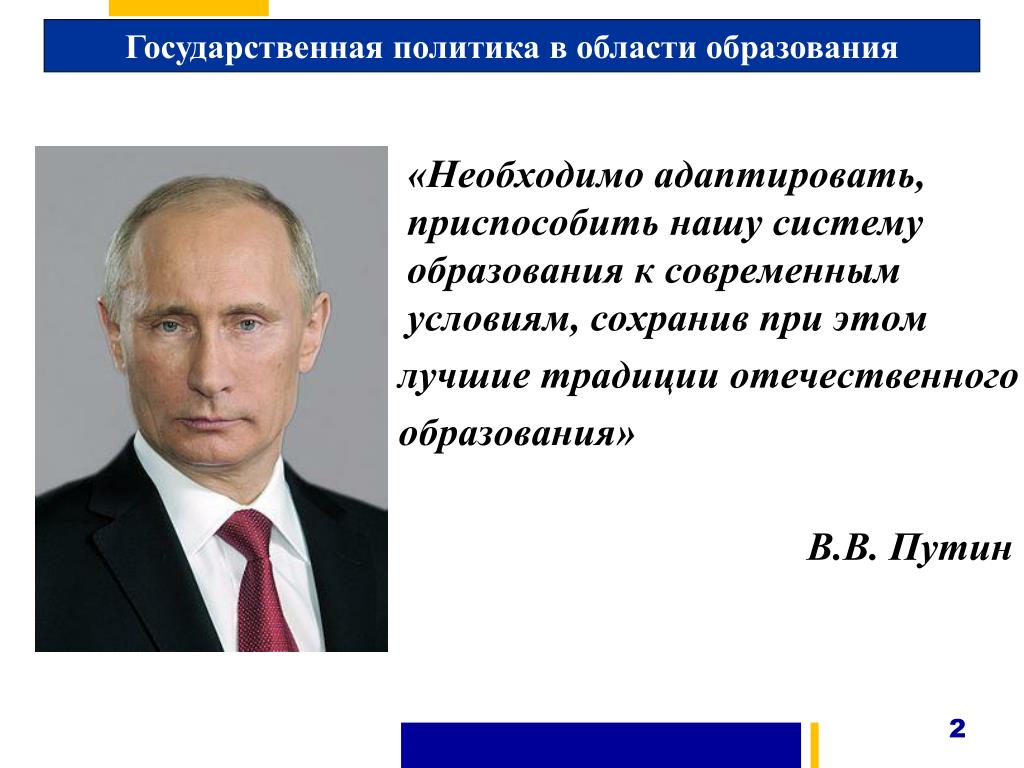 Государственная политика в области образования

«Необходимо адаптировать, приспособить нашу систему образования к современным условиям, сохранив при этом лучшие традиции отечественного образования»

В.В. Путин

2